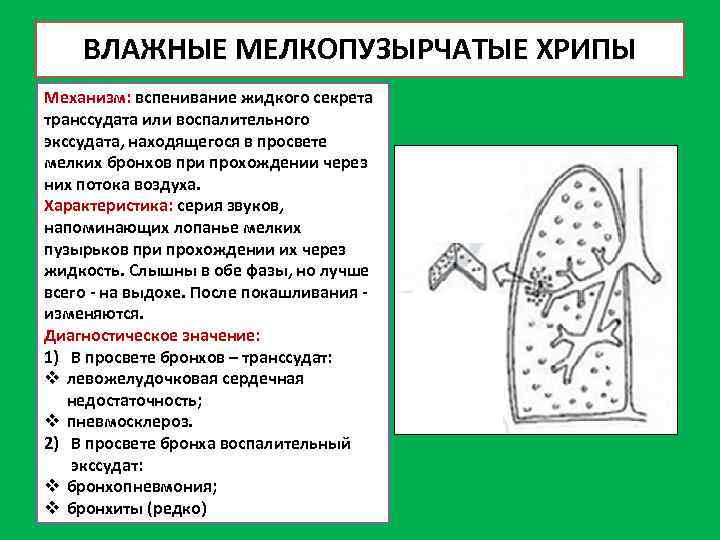 ВЛАЖНЫЕ МЕЛКОПУЗЫРЧАТЫЕ ХРИПЫ

Механизм: вспенивание жидкого секрета транссудата или воспалительного экссудата, находящегося в просвете мелких бронхов при прохождении через них потока воздуха.
Характеристика: серия звуков, напоминающих лопанье мелких пузырьков при прохождении их через жидкость. Слышны в обе фазы, но лучше всего - на выдохе. После покашливания - изменяются.
Диагностическое значение:
1) В просвете бронхов – транссудат:
❖ левожелудочковая сердечная недостаточность;
❖ пневмосклероз.
2) В просвете бронха воспалительный экссудат:
❖ бронхопневмония;
❖ бронхиты (редко)